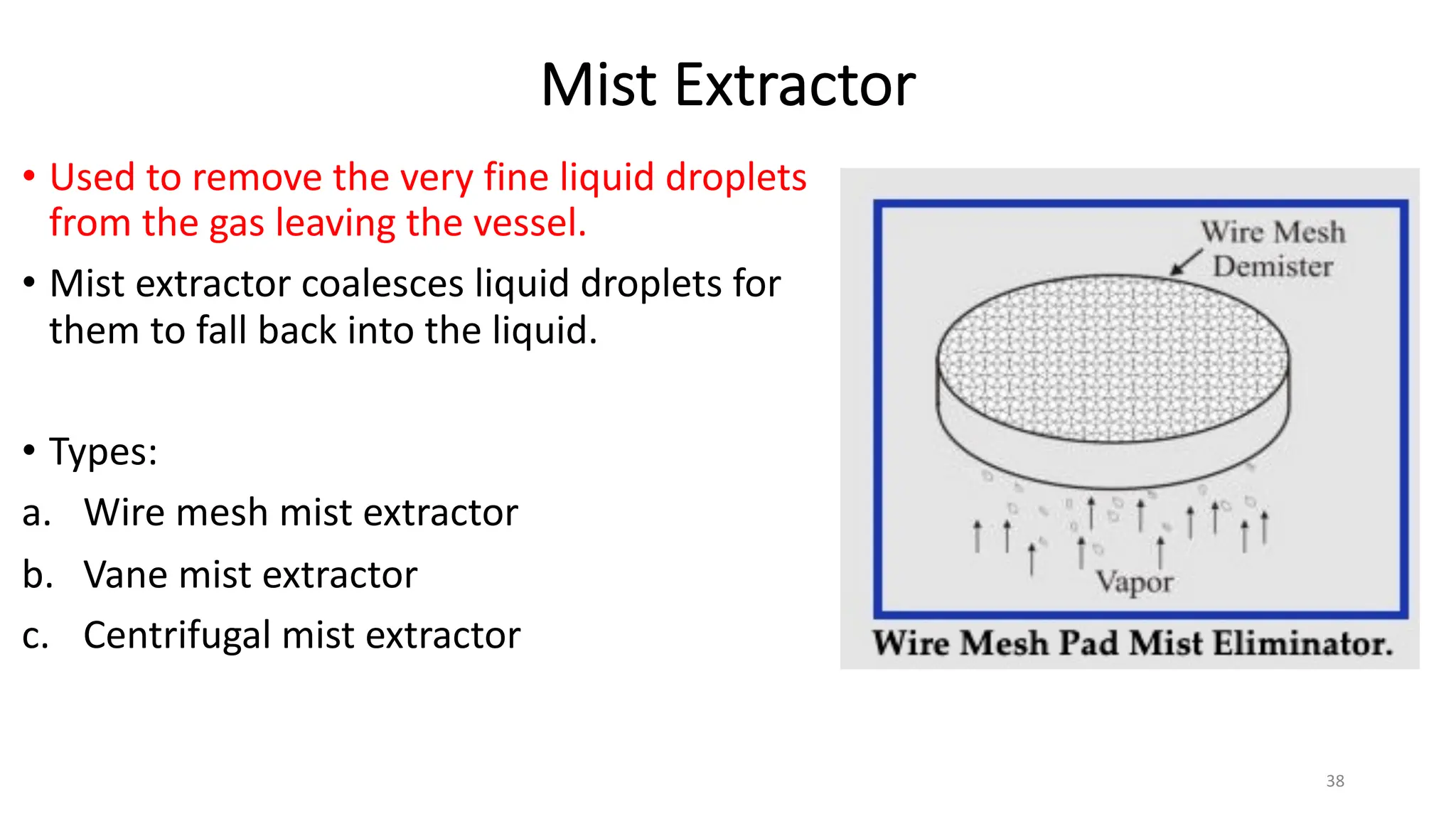 Mist Extractor

• Used to remove the very fine liquid droplets from the gas leaving the vessel.

• Mist extractor coalesces liquid droplets for them to fall back into the liquid.

• Types:

a. Wire mesh mist extractor

b. Vane mist extractor

c. Centrifugal mist extractor

Wire Mesh Demister

Vapor

Wire Mesh Pad Mist Eliminator.

38